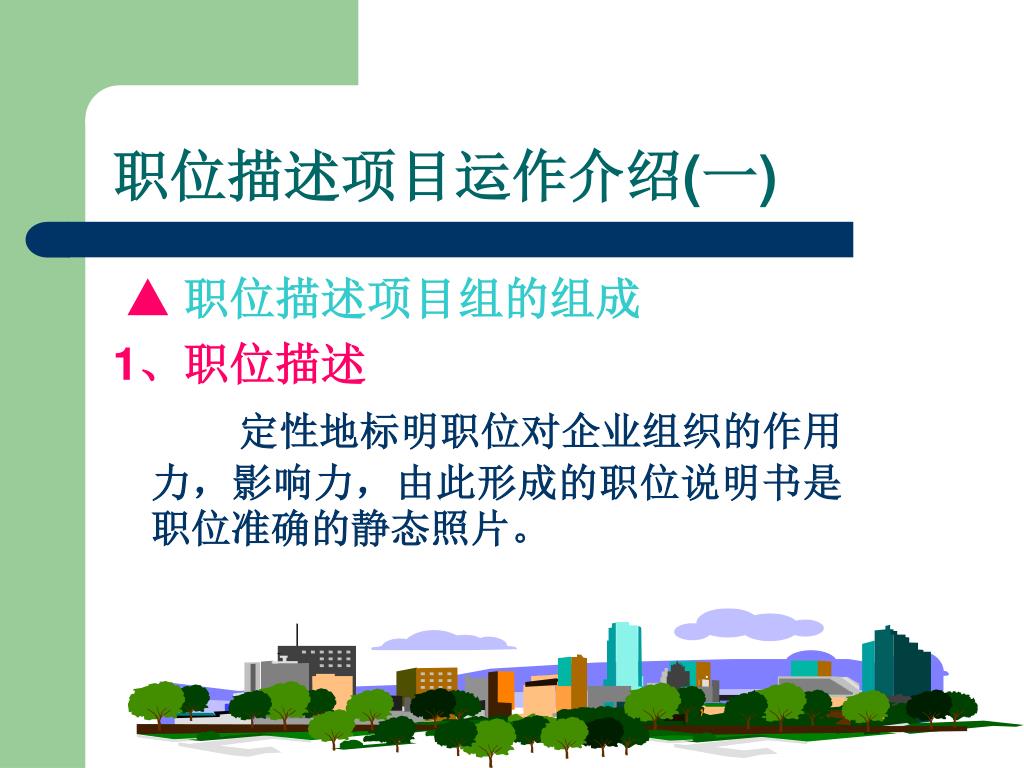 职位描述项目运作介绍(一)

▲ 职位描述项目组的组成

1、职位描述

定性地标明职位对企业组织的作用力，影响力，由此形成的职位说明书是职位准确的静态照片。